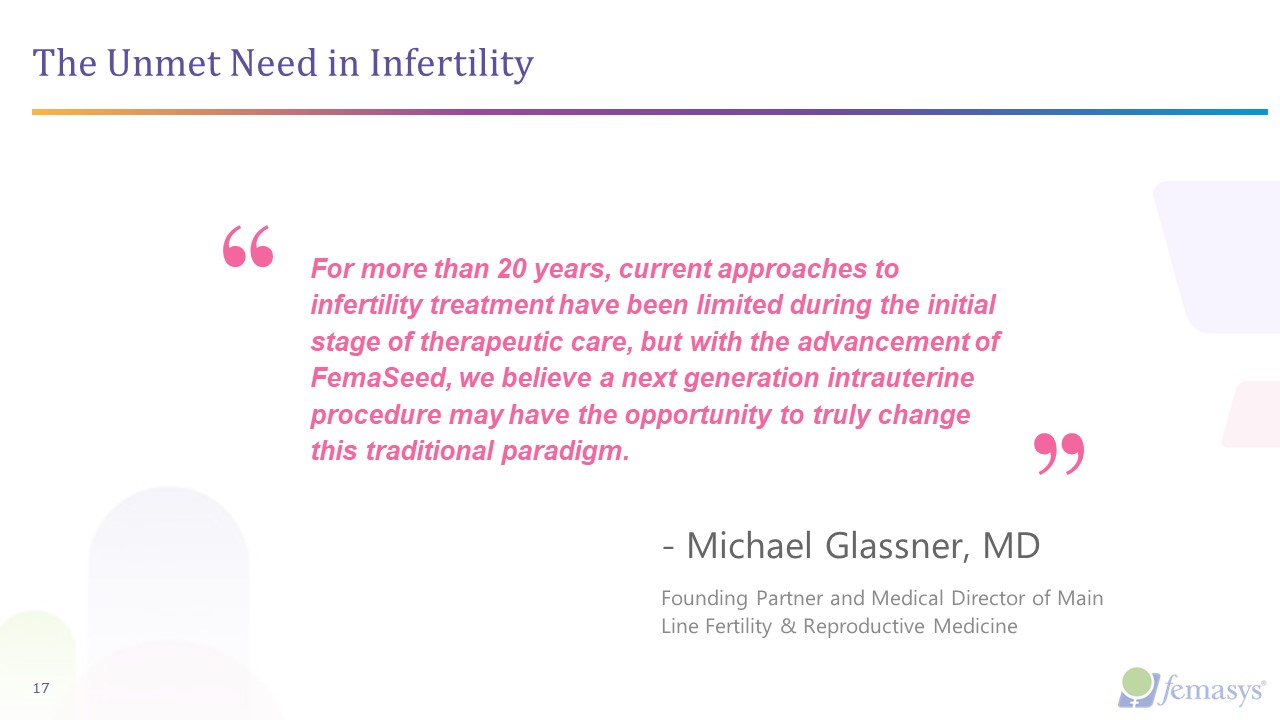 The Unmet Need in Infertility

“ For more than 20 years, current approaches to infertility treatment have been limited during the initial stage of therapeutic care, but with the advancement of FemaSeed, we believe a next generation intrauterine procedure may have the opportunity to truly change this traditional paradigm. ”

- Michael Glassner, MD

Founding Partner and Medical Director of Main Line Fertility & Reproductive Medicine

17

femasys®